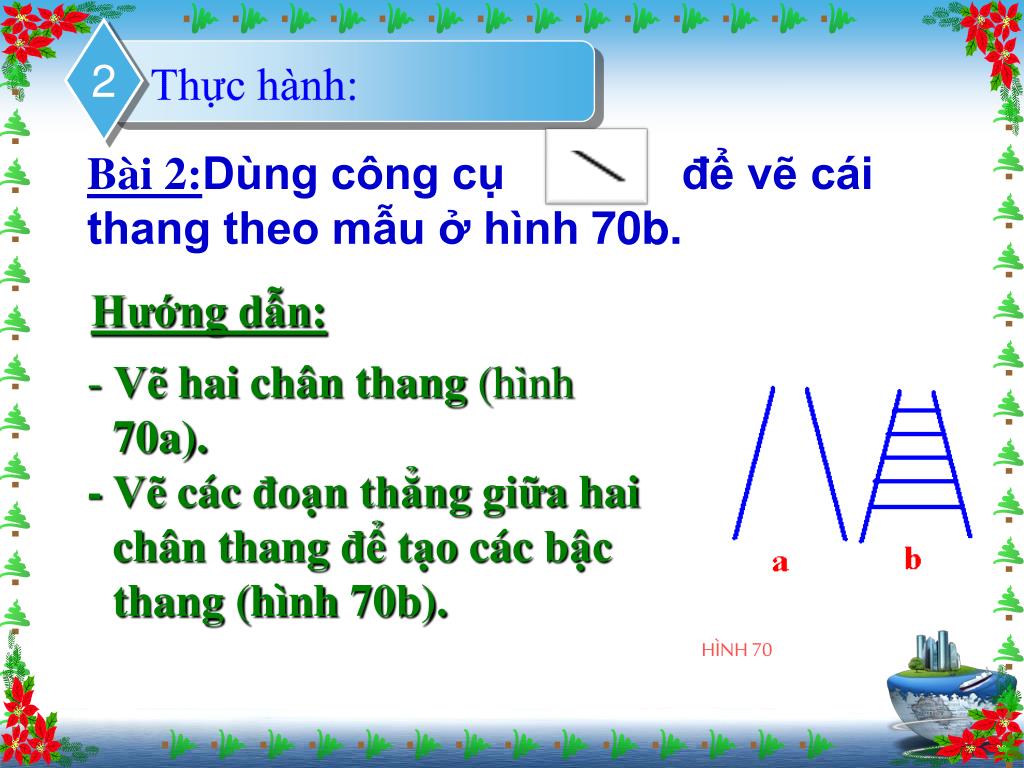 2 Thực hành:

Bài 2:Dùng công cụ để vẽ cái thang theo mẫu ở hình 70b.

Hướng dẫn:

- Vẽ hai chân thang (hình 70a).
- Vẽ các đoạn thẳng giữa hai chân thang để tạo các bậc thang (hình 70b).

a b

HÌNH 70